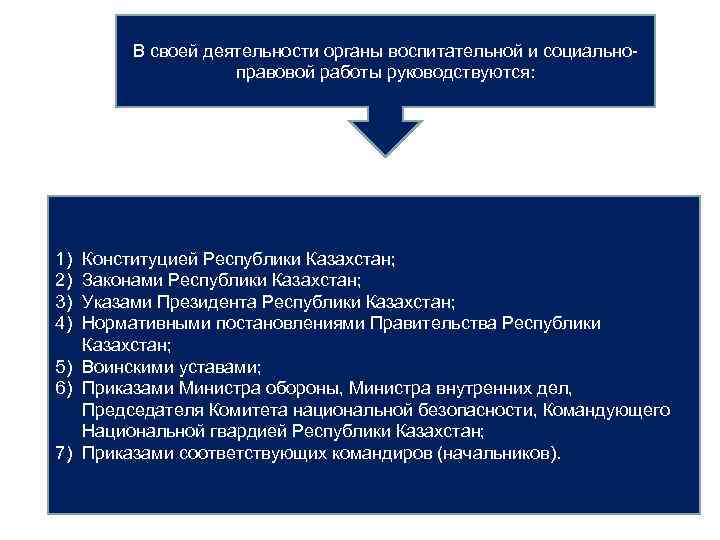 В своей деятельности органы воспитательной и социально-правовой работы руководствуются:

1) Конституцией Республики Казахстан;
2) Законами Республики Казахстан;
3) Указами Президента Республики Казахстан;
4) Нормативными постановлениями Правительства Республики Казахстан;
5) Воинскими уставами;
6) Приказами Министра обороны, Министра внутренних дел, Председателя Комитета национальной безопасности, Командующего Национальной гвардией Республики Казахстан;
7) Приказами соответствующих командиров (начальников).